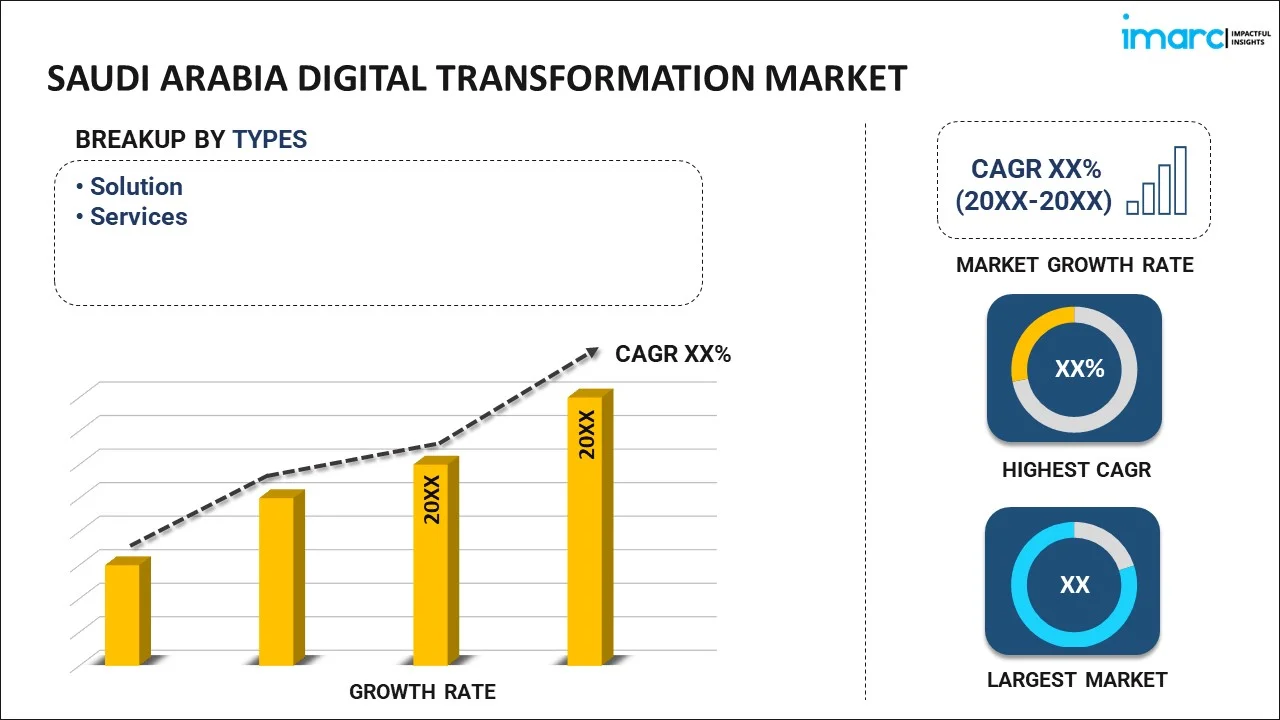 imarc IMPACTFUL INSIGHTS

SAUDI ARABIA DIGITAL TRANSFORMATION MARKET

BREAKUP BY TYPES

• Solution
• Services

CAGR XX%

20XX

20XX

GROWTH RATE

CAGR XX% (20XX-20XX)

MARKET GROWTH RATE

XX%

HIGHEST CAGR

XX

LARGEST MARKET